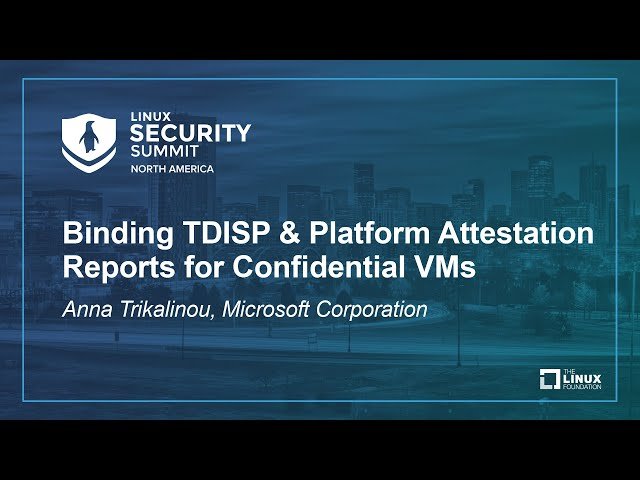 LINUX
SECURITY
SUMMIT
NORTH AMERICA

Binding TDISP & Platform Attestation Reports for Confidential VMs

Anna Trikalinou, Microsoft Corporation

THE LINUX FOUNDATION